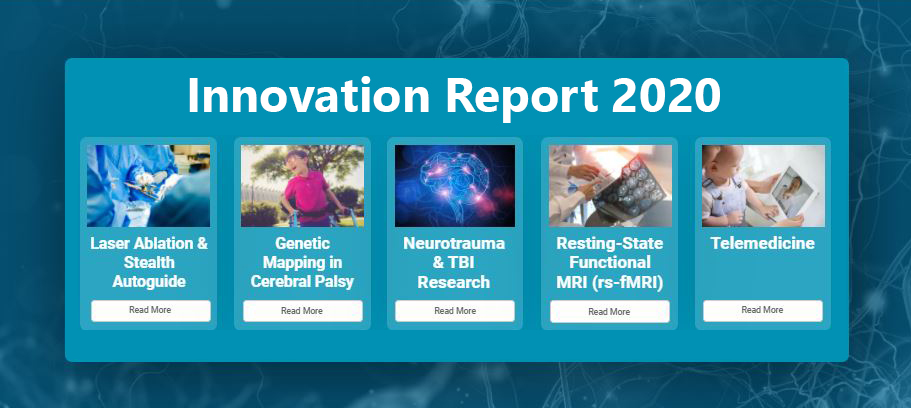 Innovation Report 2020

Laser Ablation & Stealth Autoguide

Read More

Genetic Mapping in Cerebral Palsy

Read More

Neurotrauma & TBI Research

Read More

Resting-State Functional MRI (rs-fMRI)

Read More

Telemedicine

Read More